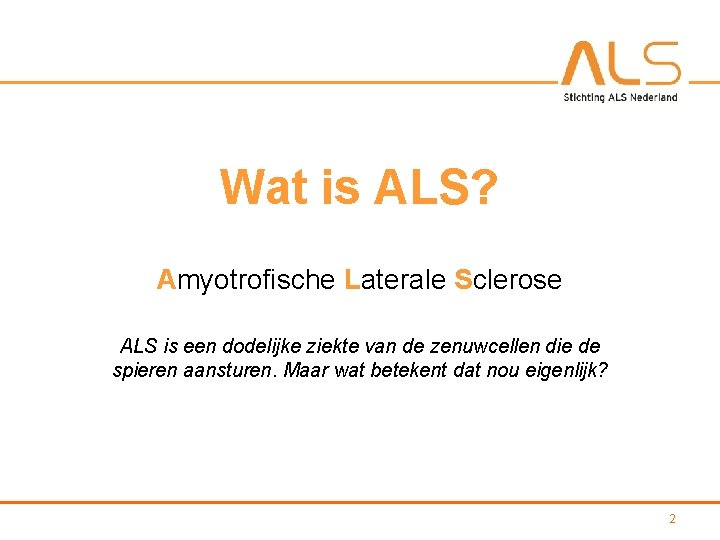 ALS
Stichting ALS Nederland

Wat is ALS?

Amyotrofische Laterale Sclerose

ALS is een dodelijke ziekte van de zenuwcellen die de spieren aansturen. Maar wat betekent dat nou eigenlijk?

2